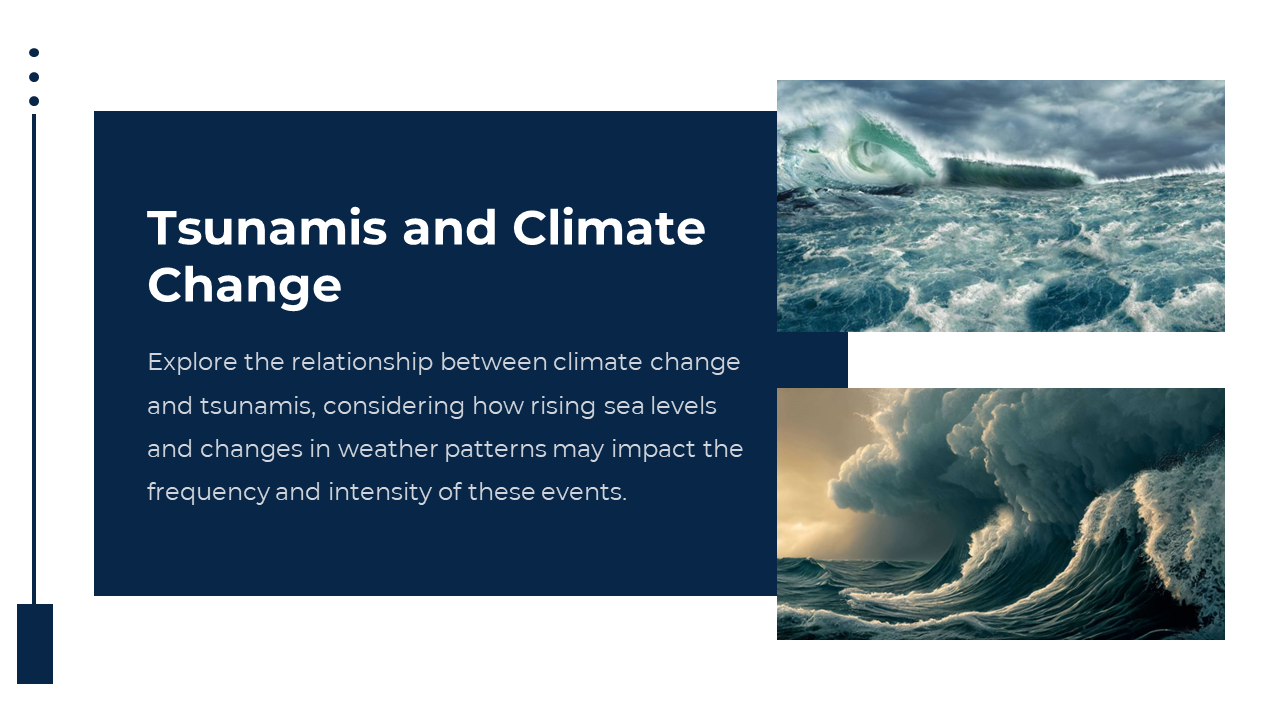 Tsunamis and Climate Change

Explore the relationship between climate change and tsunamis, considering how rising sea levels and changes in weather patterns may impact the frequency and intensity of these events.